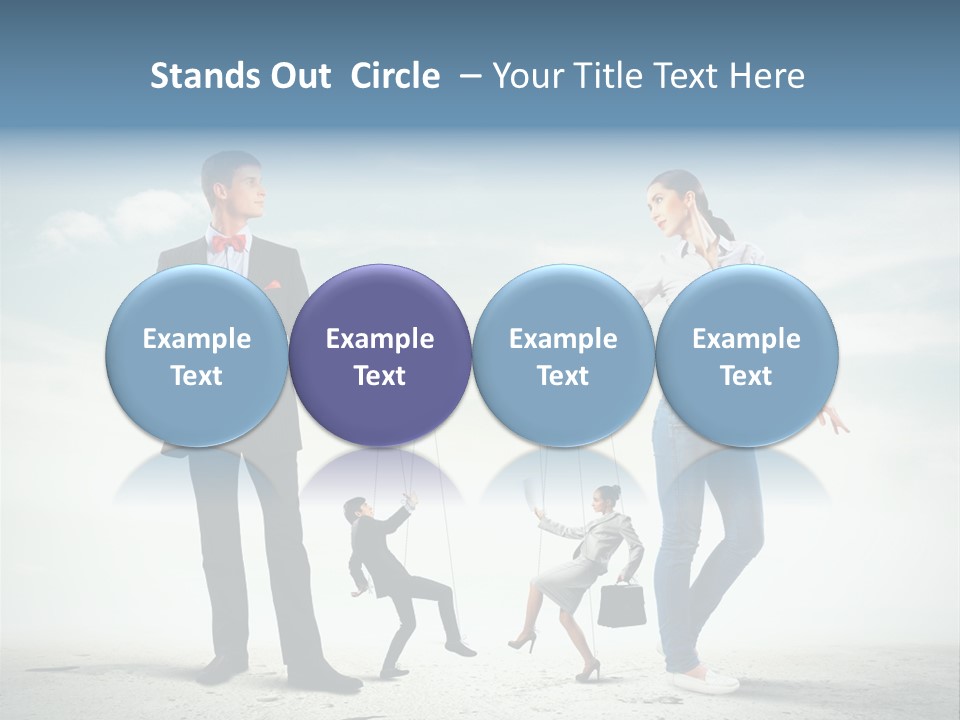 Stands Out Circle – Your Title Text Here

Example Text

Example Text

Example Text

Example Text